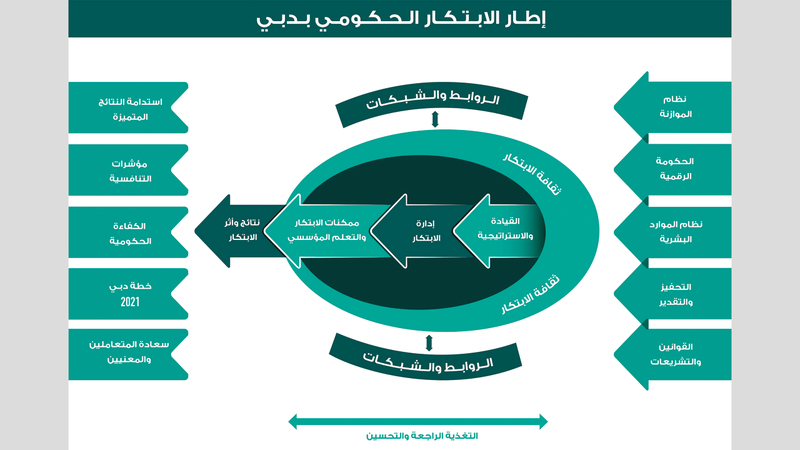 إطار الابتكار الحكومي بدبي

نظام الموازنة

الحكومة الرقمية

نظام الموارد البشرية

التحفيز والتقدير

القوانين والتشريعات

الروابط والشبكات

ثقافة الابتكار

القيادة والاستراتيجية

إدارة الابتكار

ممكنات الابتكار والتعلم المؤسسي

نتائج وأثر الابتكار

ثقافة الابتكار

الروابط والشبكات

استدامة النتائج المتميزة

مؤشرات التنافسية

الكفاءة الحكومية

خطة دبي 2021

سعادة المتعاملين والمعنيين

التغذية الراجعة والتحسين